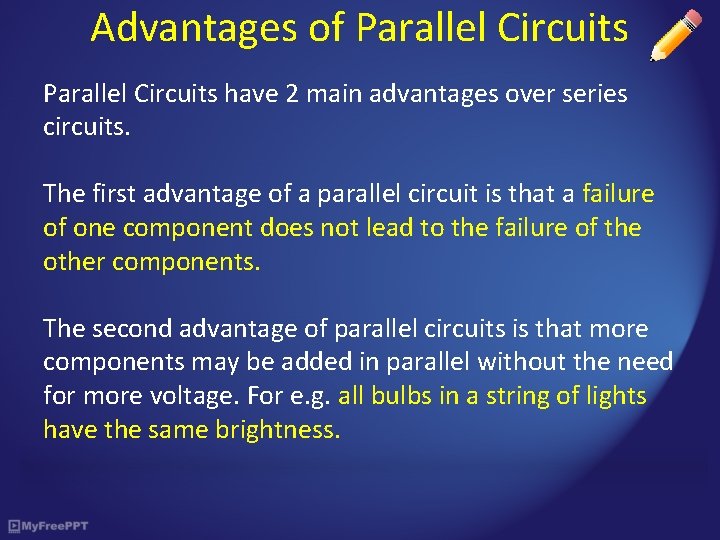 Advantages of Parallel Circuits

Parallel Circuits have 2 main advantages over series circuits.

The first advantage of a parallel circuit is that a failure of one component does not lead to the failure of the other components.

The second advantage of parallel circuits is that more components may be added in parallel without the need for more voltage. For e.g. all bulbs in a string of lights have the same brightness.

MyFreePPT